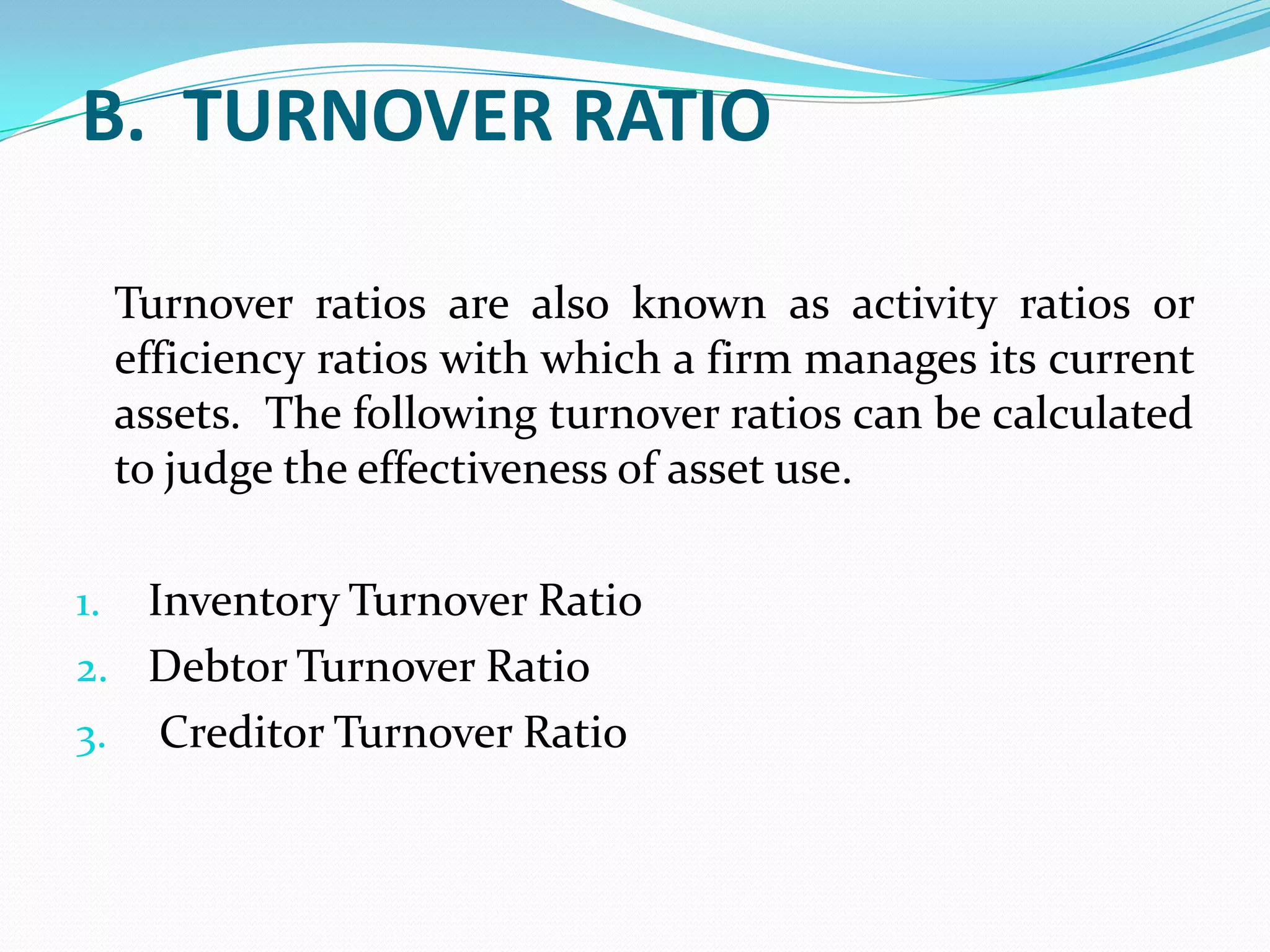 B. TURNOVER RATIO

Turnover ratios are also known as activity ratios or efficiency ratios with which a firm manages its current assets. The following turnover ratios can be calculated to judge the effectiveness of asset use.

1. Inventory Turnover Ratio
2. Debtor Turnover Ratio
3. Creditor Turnover Ratio